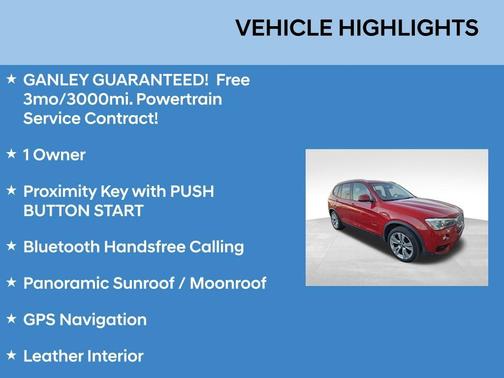 VEHICLE HIGHLIGHTS

★ GANLEY GUARANTEED! Free 3mo/3000mi. Powertrain Service Contract!

★ 1 Owner

★ Proximity Key with PUSH BUTTON START

★ Bluetooth Handsfree Calling

★ Panoramic Sunroof / Moonroof

★ GPS Navigation

★ Leather Interior